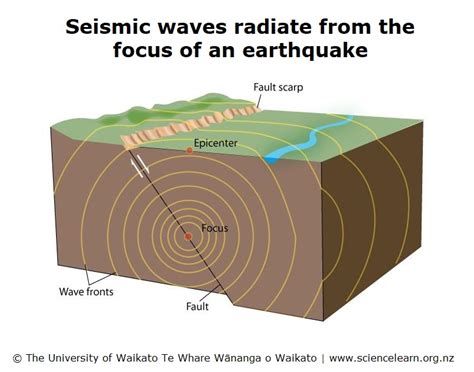 Seismic waves radiate from the focus of an earthquake

Fault scarp

Epicenter

Focus

Wave fronts

Fault

© The University of Waikato Te Whare Wānanga o Waikato | www.sciencelearn.org.nz